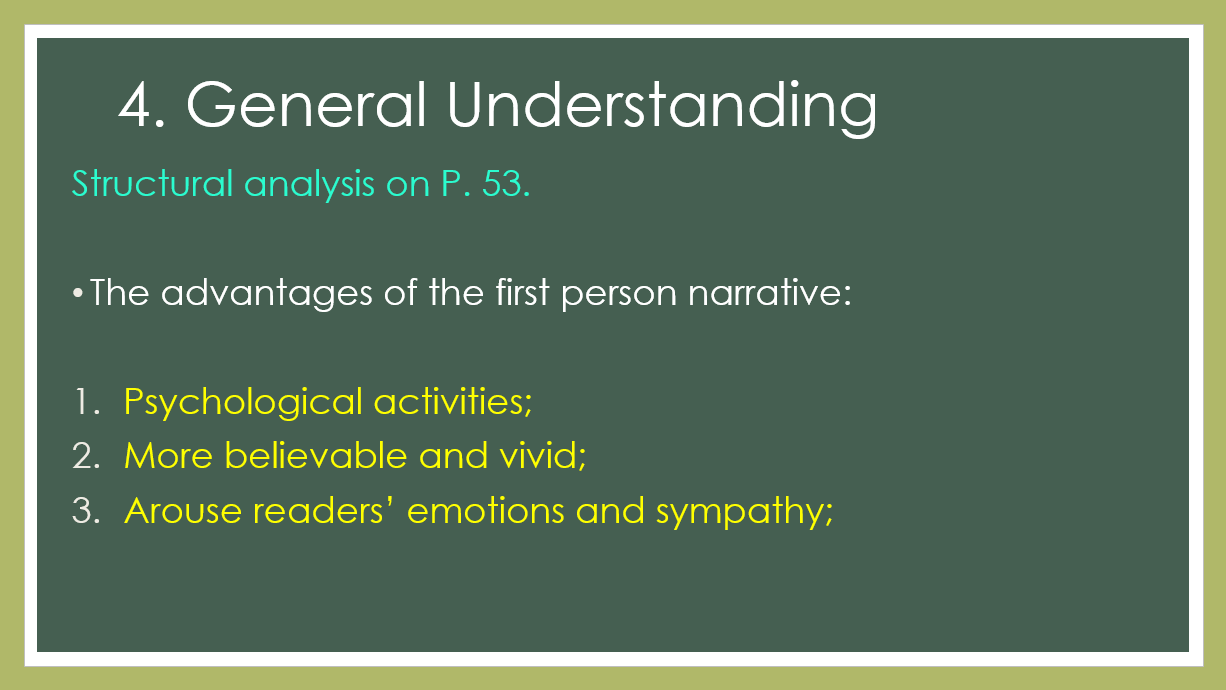 4. General Understanding

Structural analysis on P. 53.

• The advantages of the first person narrative:

1. Psychological activities;
2. More believable and vivid;
3. Arouse readers’ emotions and sympathy;